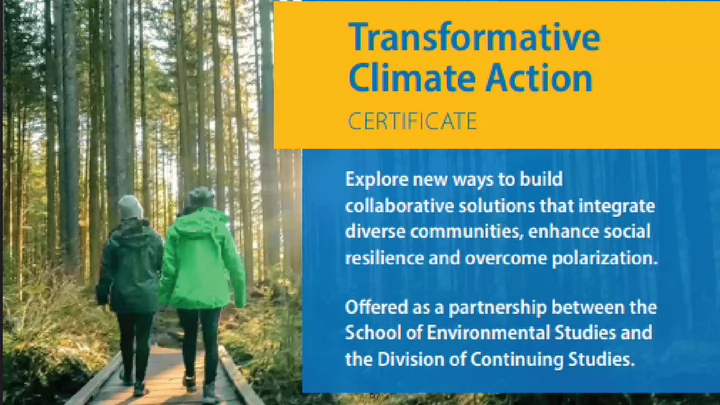 Transformative Climate Action

CERTIFICATE

Explore new ways to build collaborative solutions that integrate diverse communities, enhance social resilience and overcome polarization.

Offered as a partnership between the School of Environmental Studies and the Division of Continuing Studies.